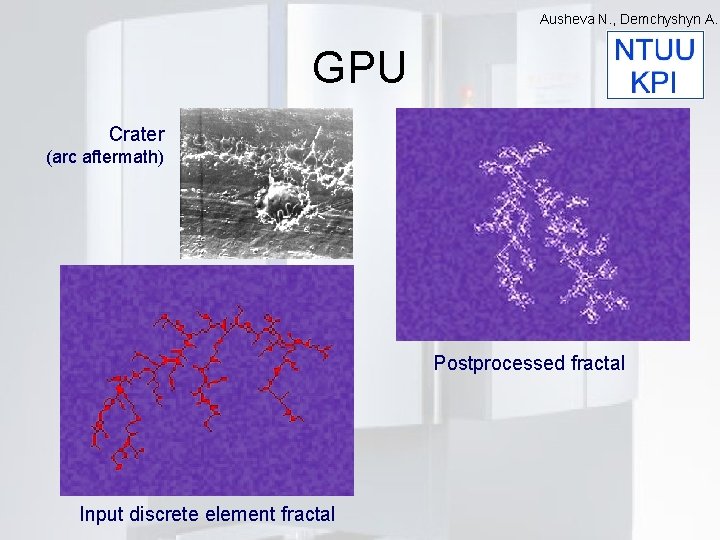 Ausheva N., Demchyshyn A.

NTUU KPI

GPU

Crater
(arc aftermath)

Postprocessed fractal

Input discrete element fractal